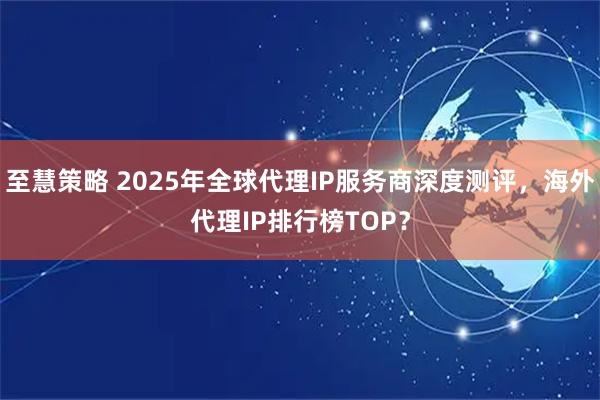 至慧策略 2025年全球代理IP服务商深度测评，海外代理IP排行榜TOP?